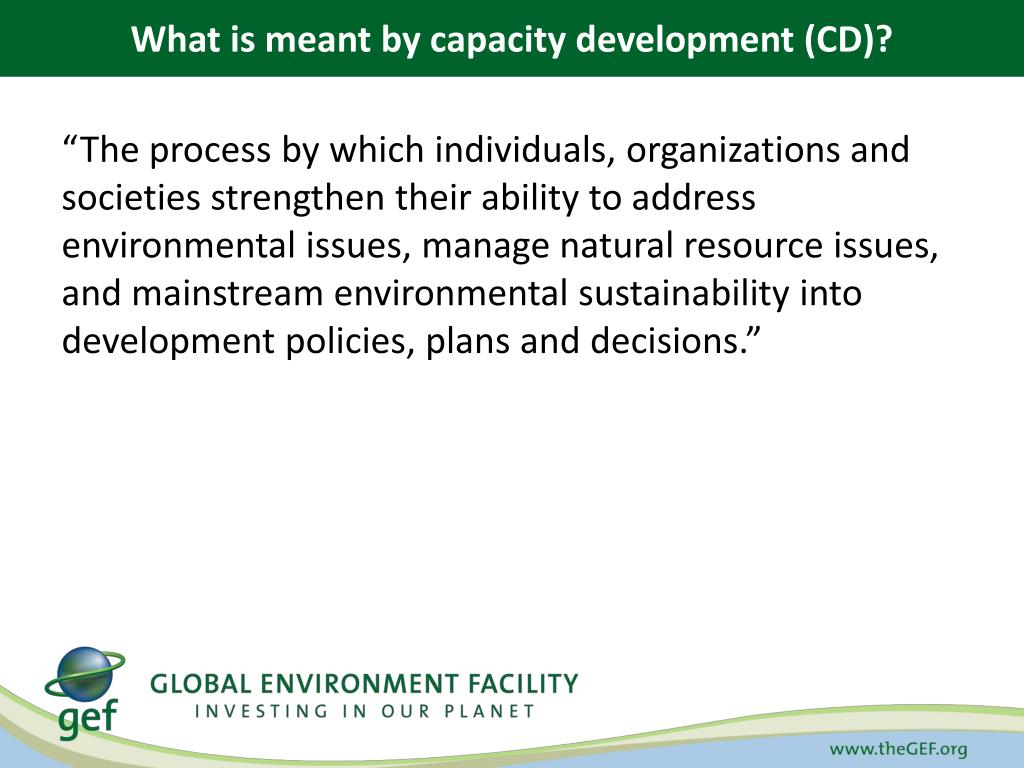 What is meant by capacity development (CD)?

“The process by which individuals, organizations and societies strengthen their ability to address environmental issues, manage natural resource issues, and mainstream environmental sustainability into development policies, plans and decisions.”

gef

GLOBAL ENVIRONMENT FACILITY
INVESTING IN OUR PLANET

www.theGEF.org